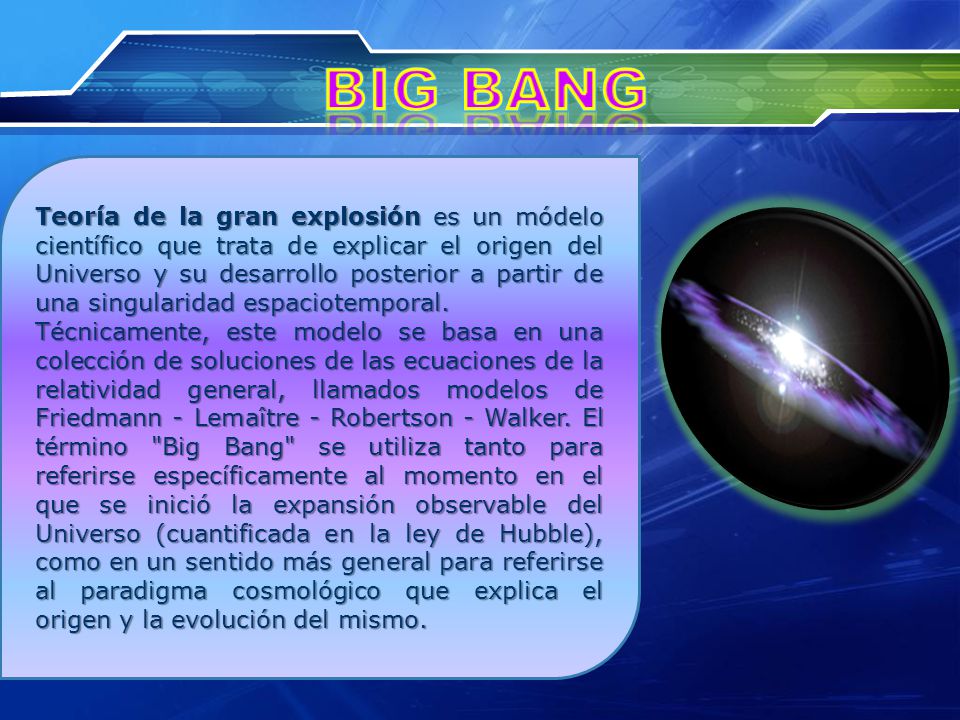 BIG BANG

Teoría de la gran explosión es un módelo científico que trata de explicar el origen del Universo y su desarrollo posterior a partir de una singularidad espaciotemporal.
Técnicamente, este modelo se basa en una colección de soluciones de las ecuaciones de la relatividad general, llamados modelos de Friedmann - Lemaître - Robertson - Walker. El término "Big Bang" se utiliza tanto para referirse específicamente al momento en el que se inició la expansión observable del Universo (cuantificada en la ley de Hubble), como en un sentido más general para referirse al paradigma cosmológico que explica el origen y la evolución del mismo.